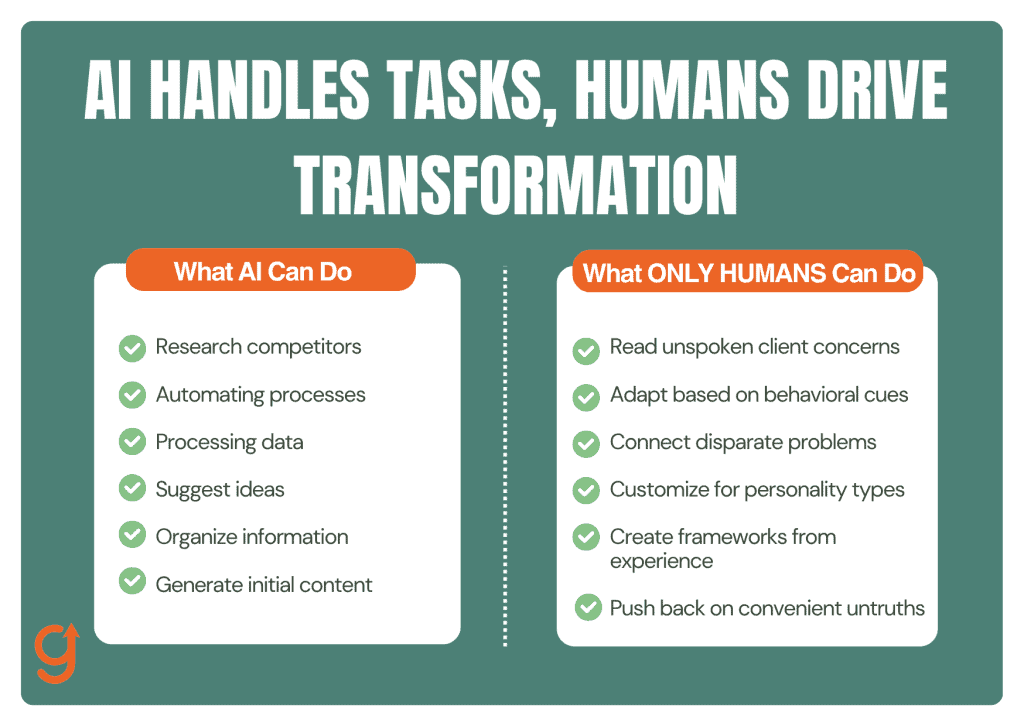 AI HANDLES TASKS, HUMANS DRIVE TRANSFORMATION

What AI Can Do

Research competitors
Automating processes
Processing data
Suggest ideas
Organize information
Generate initial content

What ONLY HUMANS Can Do

Read unspoken client concerns
Adapt based on behavioral cues
Connect disparate problems
Customize for personality types
Create frameworks from experience
Push back on convenient untruths

g